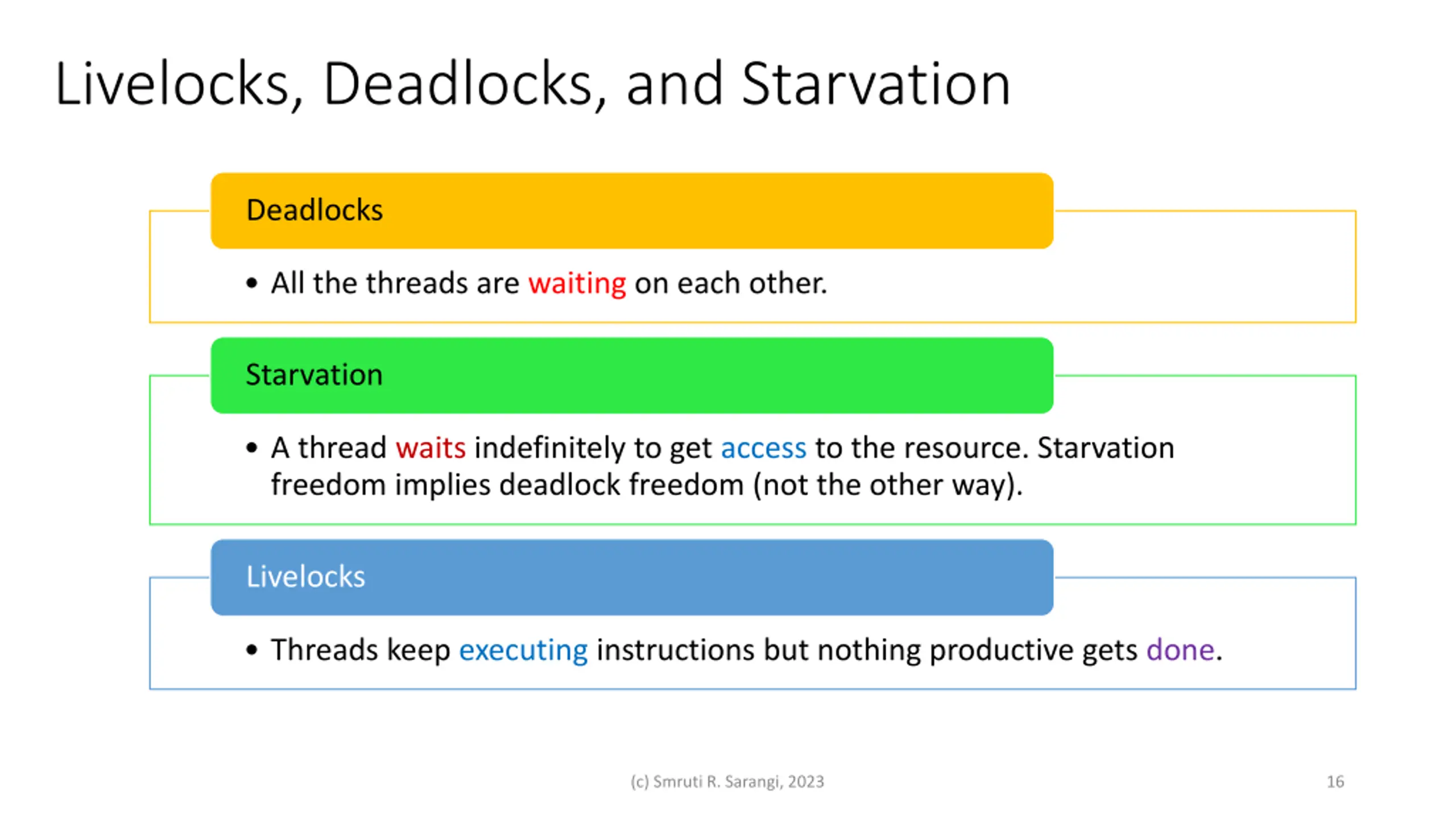 Livelocks, Deadlocks, and Starvation

Deadlocks

• All the threads are waiting on each other.

Starvation

• A thread waits indefinitely to get access to the resource. Starvation freedom implies deadlock freedom (not the other way).

Livelocks

• Threads keep executing instructions but nothing productive gets done.

(c) Smruti R. Sarangi, 2023

16